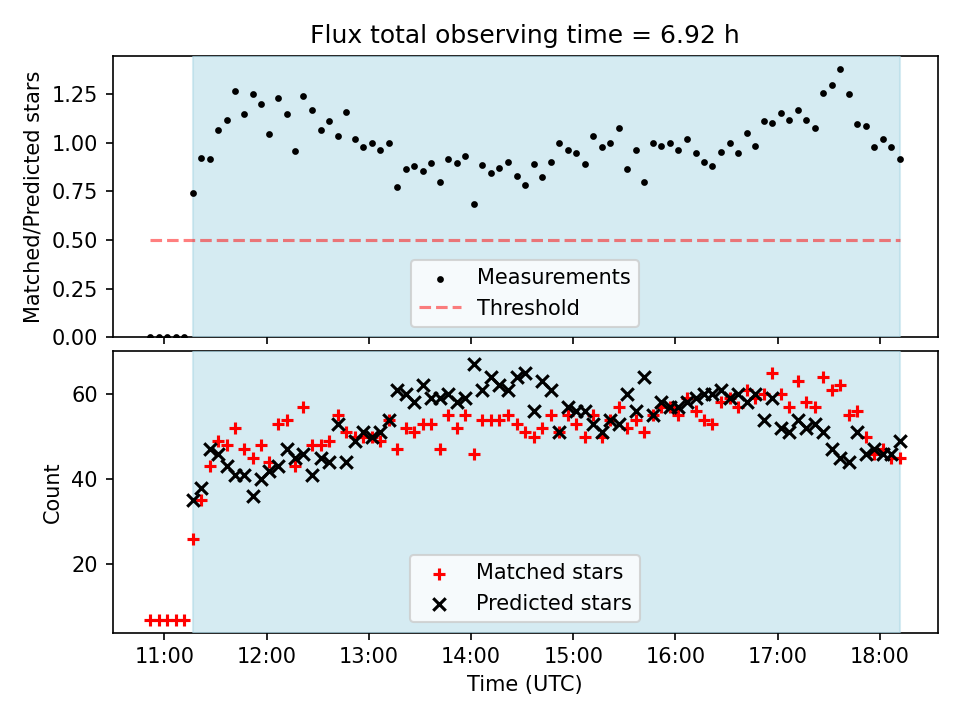 Flux total observing time = 6.92 h

Matched/Predicted stars

1.25
1.00
0.75
0.50
0.25
0.00

Measurements
Threshold

Count

60
40
20

Matched stars
Predicted stars

11:00 12:00 13:00 14:00 15:00 16:00 17:00 18:00

Time (UTC)